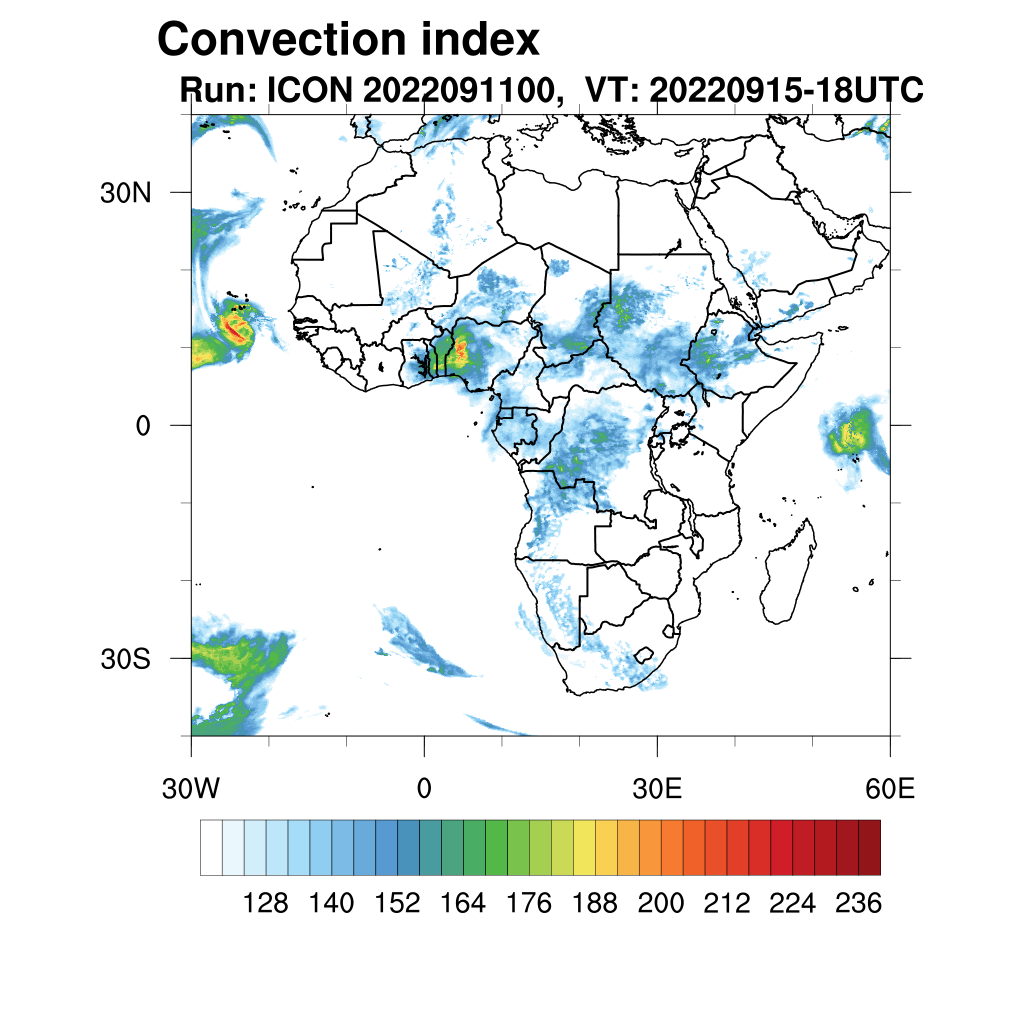 Convection index
Run: ICON 2022091100, VT: 20220915-18UTC

30N
0
30S

30W 0 30E 60E

128 140 152 164 176 188 200 212 224 236